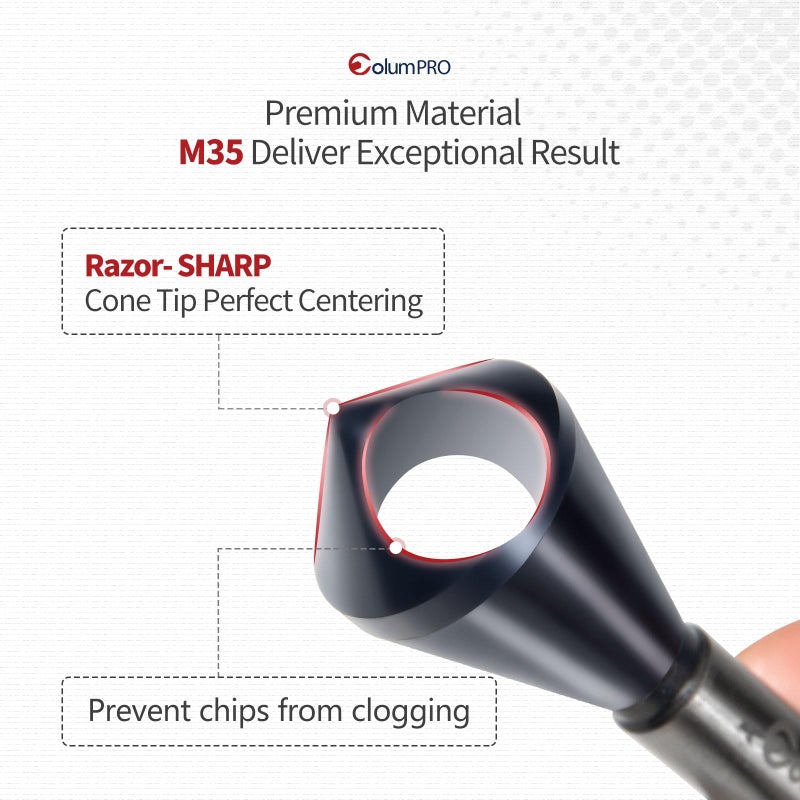 ColumPRO

Premium Material
M35 Deliver Exceptional Result

Razor- SHARP
Cone Tip Perfect Centering

Prevent chips from clogging